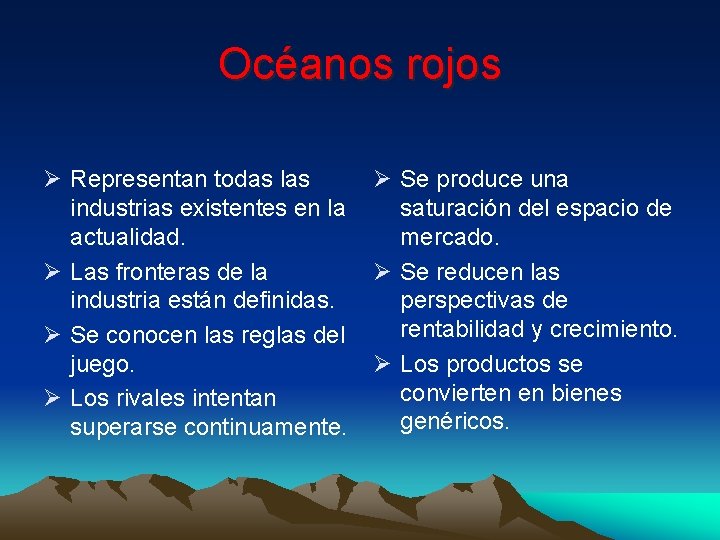 Océanos rojos

➢ Representan todas las industrias existentes en la actualidad.
➢ Las fronteras de la industria están definidas.
➢ Se conocen las reglas del juego.
➢ Los rivales intentan superarse continuamente.

➢ Se produce una saturación del espacio de mercado.
➢ Se reducen las perspectivas de rentabilidad y crecimiento.
➢ Los productos se convierten en bienes genéricos.